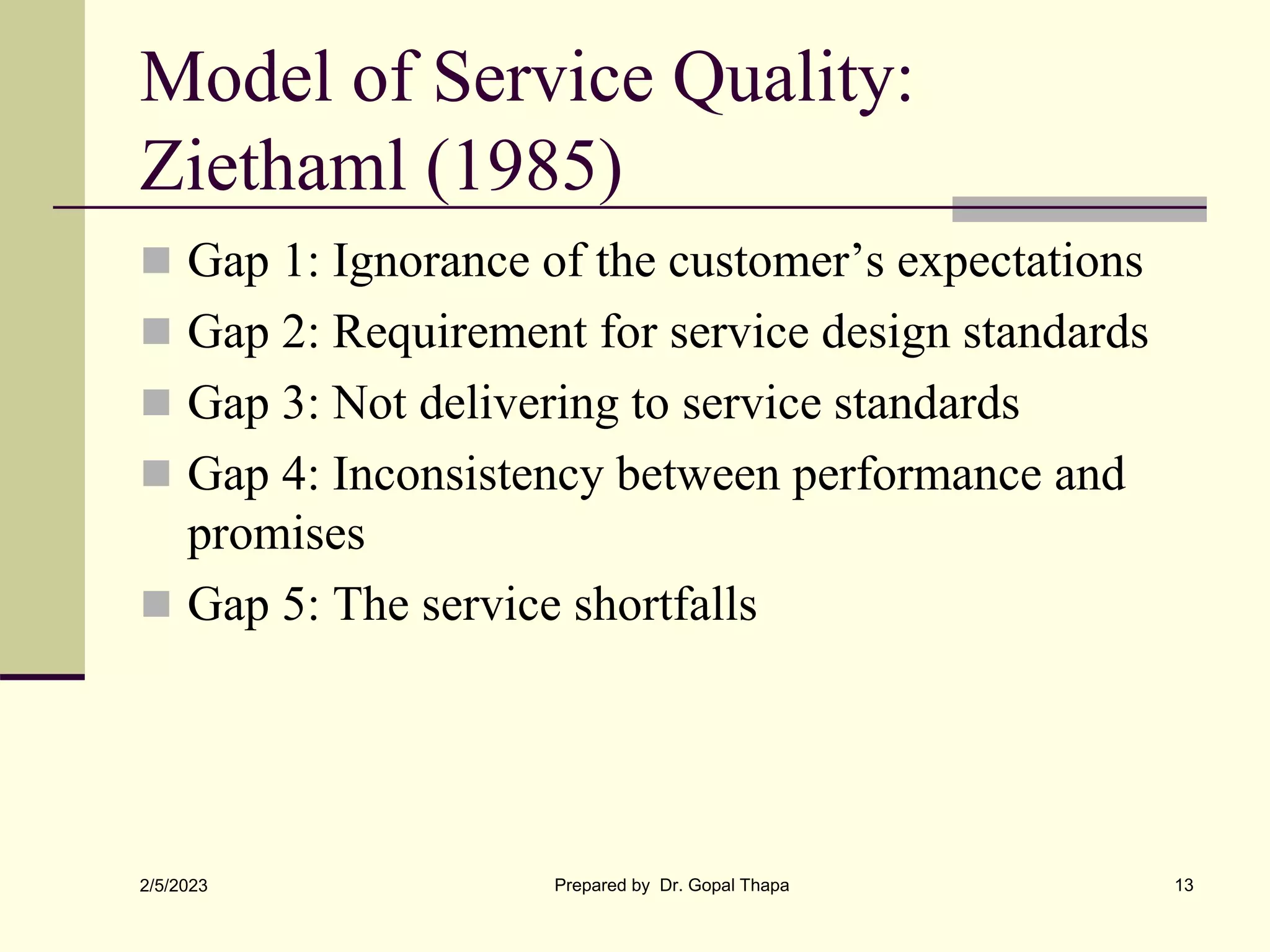 Model of Service Quality: Ziethaml (1985)

Gap 1: Ignorance of the customer’s expectations

Gap 2: Requirement for service design standards

Gap 3: Not delivering to service standards

Gap 4: Inconsistency between performance and promises

Gap 5: The service shortfalls

2/5/2023

Prepared by Dr. Gopal Thapa

13